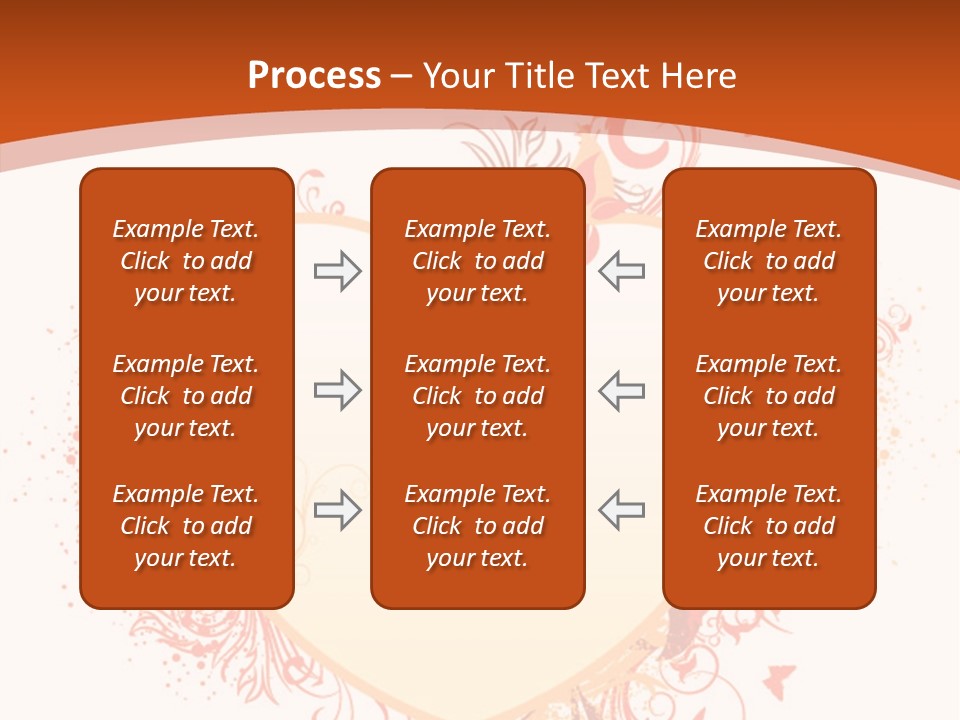 Process – Your Title Text Here

Example Text. Click to add your text.

Example Text. Click to add your text.

Example Text. Click to add your text.

Example Text. Click to add your text.

Example Text. Click to add your text.

Example Text. Click to add your text.

Example Text. Click to add your text.

Example Text. Click to add your text.

Example Text. Click to add your text.